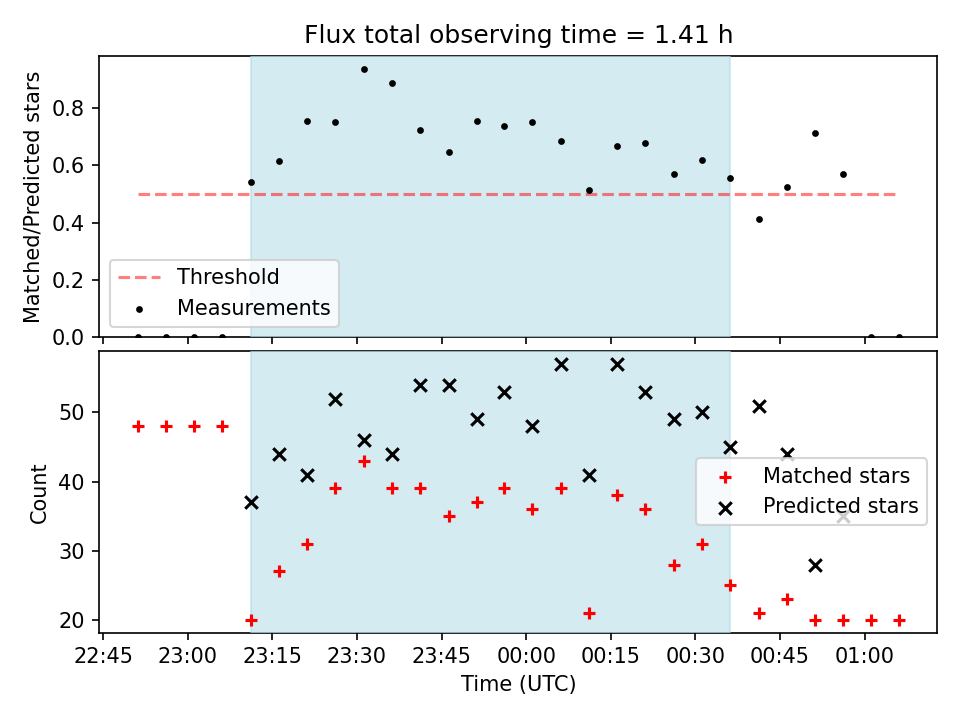 Flux total observing time = 1.41 h

Matched/Predicted stars

0.8
0.6
0.4
0.2
0.0

Threshold
Measurements

Count

50
40
30
20

Matched stars
Predicted stars

22:45
23:00
23:15
23:30
23:45
00:00
00:15
00:30
00:45
01:00

Time (UTC)